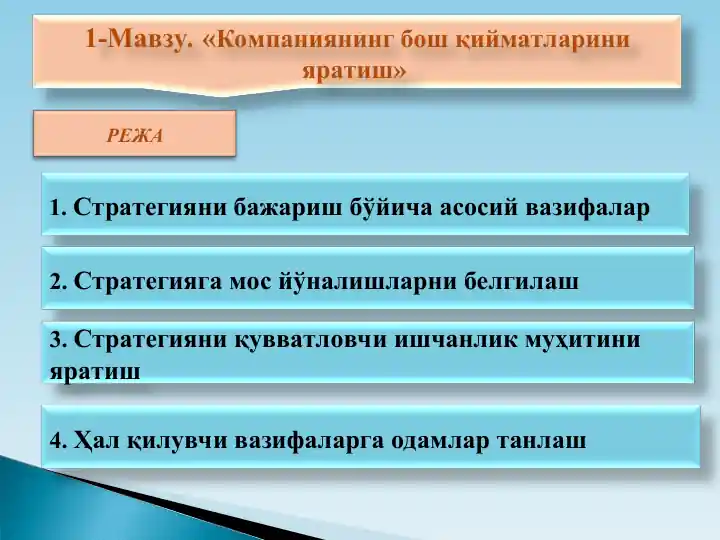 1-Мавзу. «Компаниянинг бош қийматларини яратиш»

РЕЖА

1. Стратегияни бажариш бўйича асосий вазифалар

2. Стратегияга мос йўналишларни белгилаш

3. Стратегияни қувватловчи ишчанлик муҳитини яратиш

4. Ҳал қилувчи вазифаларга одамлар танлаш